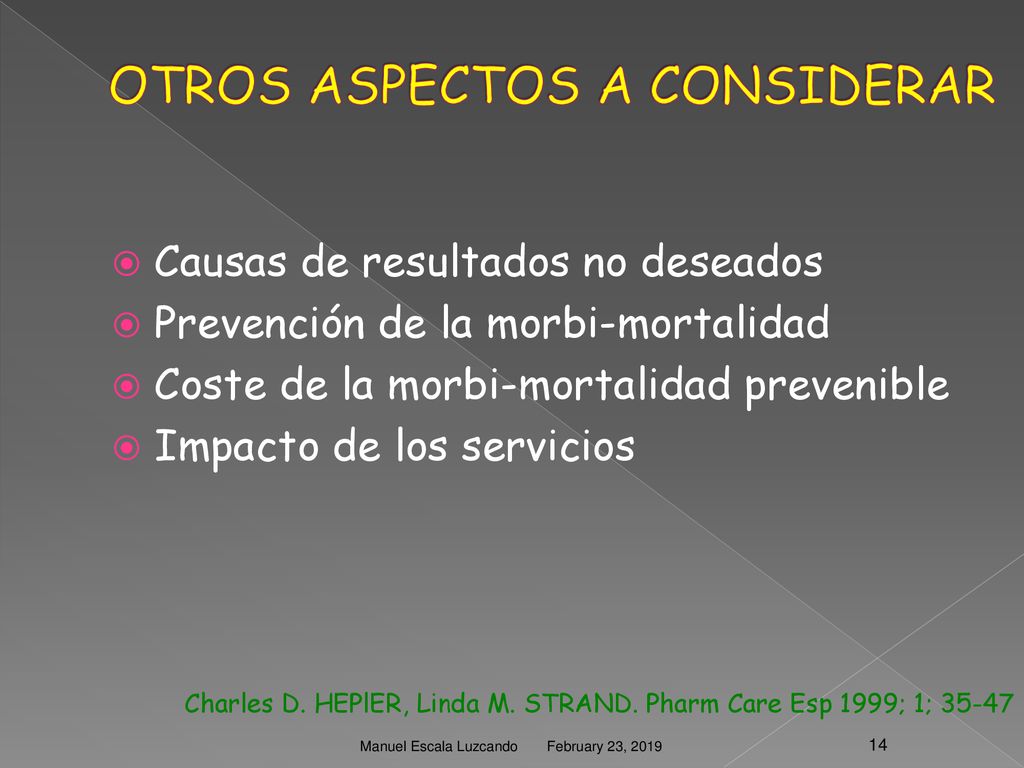 OTROS ASPECTOS A CONSIDERAR

Causas de resultados no deseados
Prevención de la morbi-mortalidad
Coste de la morbi-mortalidad prevenible
Impacto de los servicios

Charles D. HEPlER, Linda M. STRAND. Pharm Care Esp 1999; 1; 35-47

Manuel Escala Luzcando February 23, 2019 14